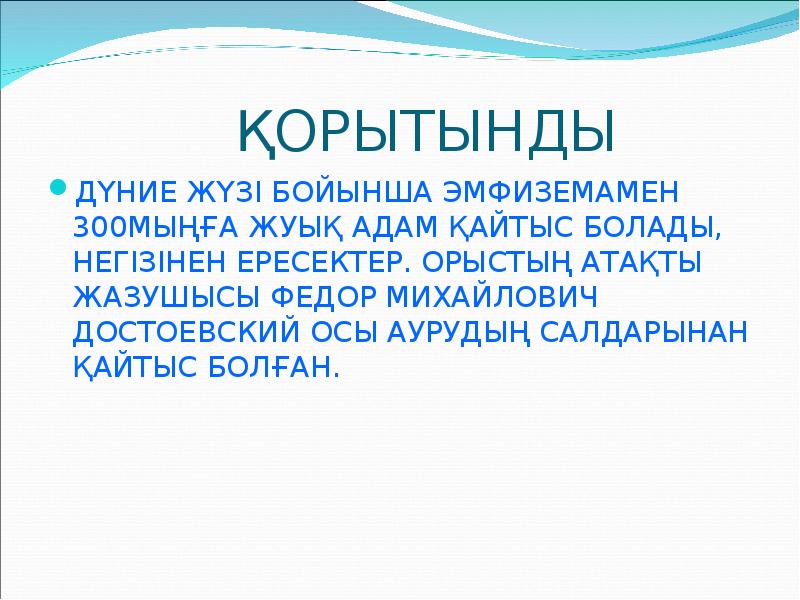 ҚОРЫТЫНДЫ

ДҮНИЕ ЖҮЗІ БОЙЫНША ЭМФИЗЕМАМЕН 300МЫҢҒА ЖУЫҚ АДАМ ҚАЙТЫС БОЛАДЫ, НЕГІЗІНЕН ЕРЕСЕКТЕР. ОРЫСТЫҢ АТАҚТЫ ЖАЗУШЫСЫ ФЕДОР МИХАЙЛОВИЧ ДОСТОЕВСКИЙ ОСЫ АУРУДЫҢ САЛДАРЫНАН ҚАЙТЫС БОЛҒАН.